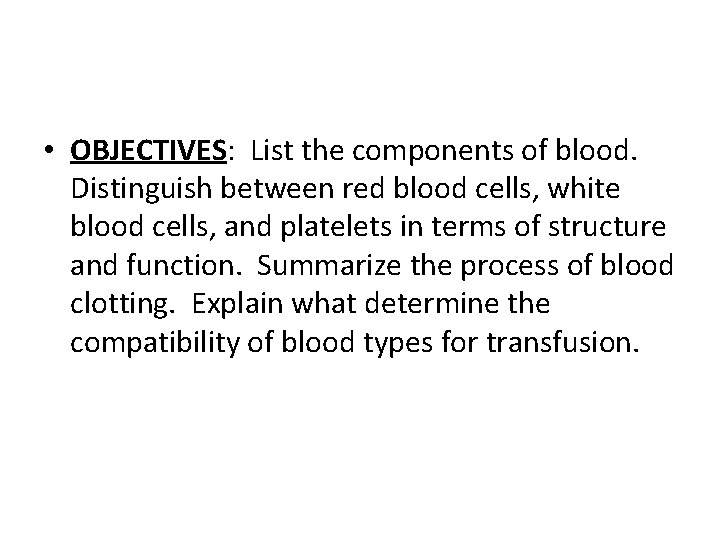 • OBJECTIVES: List the components of blood. Distinguish between red blood cells, white blood cells, and platelets in terms of structure and function. Summarize the process of blood clotting. Explain what determine the compatibility of blood types for transfusion.